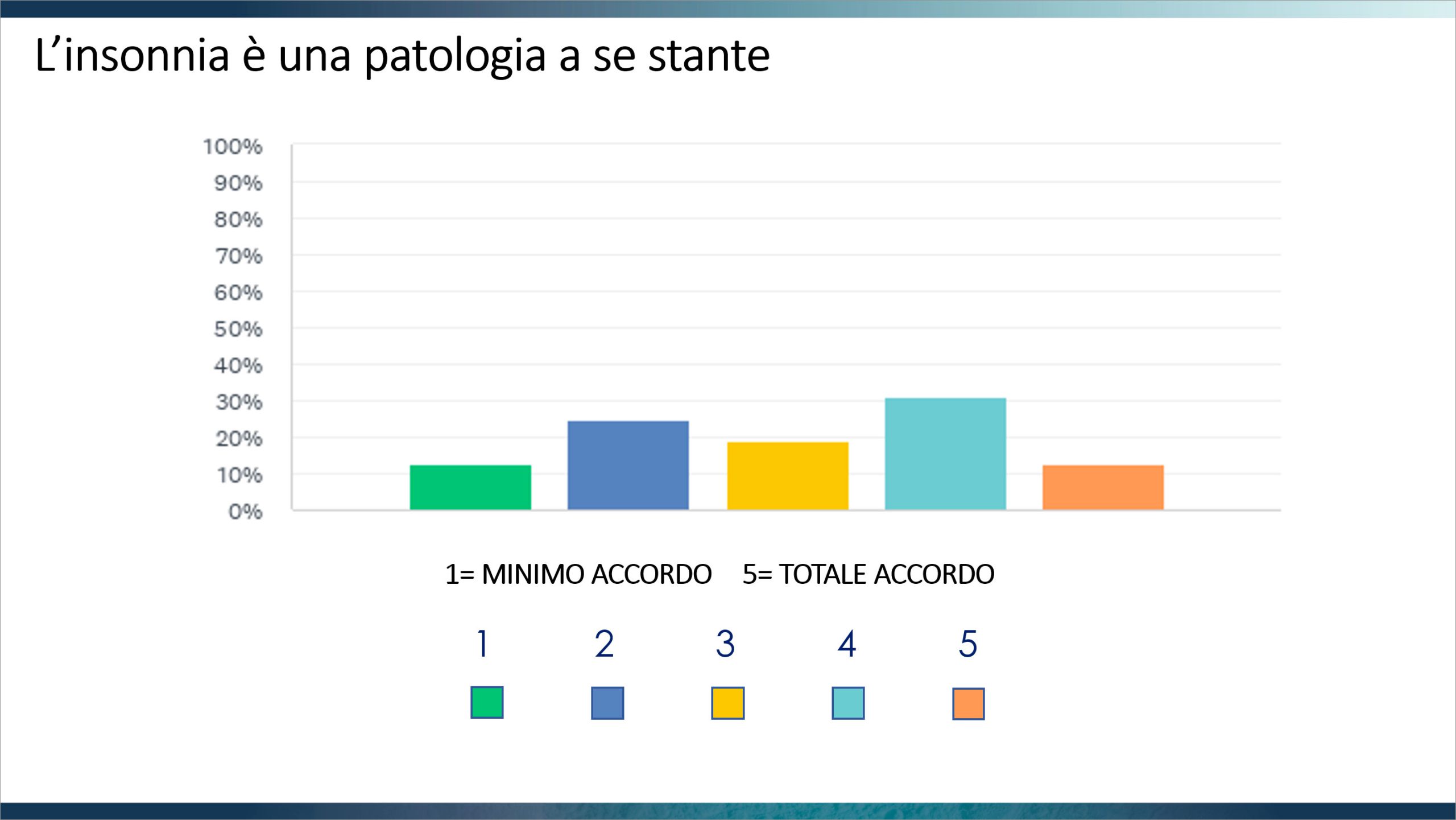 L’insonnia è una patologia a se stante

100%
90%
80%
70%
60%
50%
40%
30%
20%
10%
0%

1= MINIMO ACCORDO 5= TOTALE ACCORDO

1 2 3 4 5